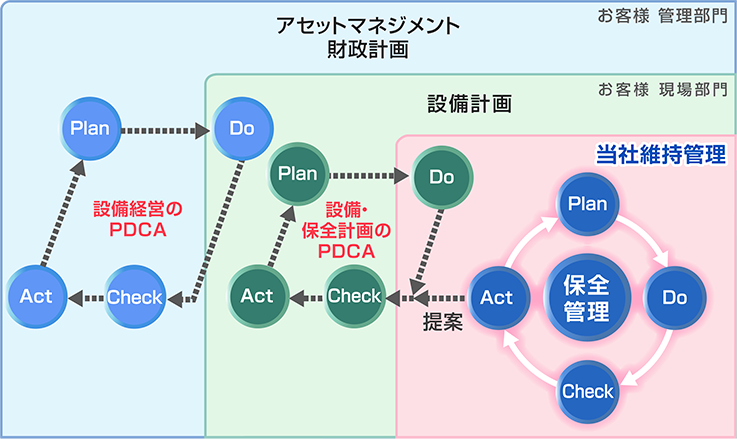 アセットマネジメント
財政計画

お客様 管理部門

設備計画

お客様 現場部門

当社維持管理

Plan

Do

設備経営の
PDCA

Act

Check

Plan

Do

設備・
保全計画の
PDCA

Act

Check

提案

Plan

Act

保全
管理

Do

Check